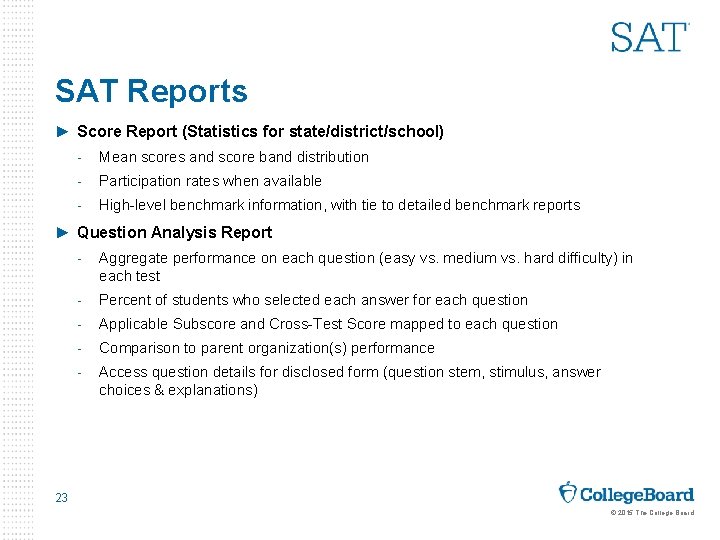 SAT

SAT Reports

► Score Report (Statistics for state/district/school)

- Mean scores and score band distribution
- Participation rates when available
- High-level benchmark information, with tie to detailed benchmark reports

► Question Analysis Report

- Aggregate performance on each question (easy vs. medium vs. hard difficulty) in each test
- Percent of students who selected each answer for each question
- Applicable Subscore and Cross-Test Score mapped to each question
- Comparison to parent organization(s) performance
- Access question details for disclosed form (question stem, stimulus, answer choices & explanations)

23

CollegeBoard

© 2015 The College Board